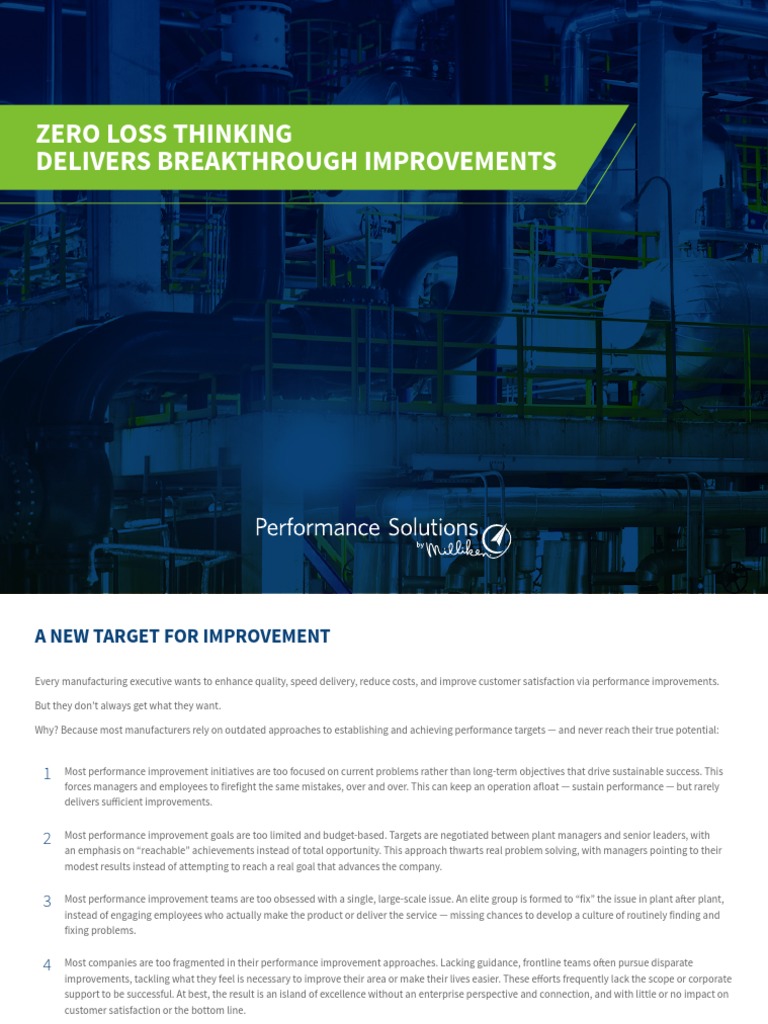 ZERO LOSS THINKING
DELIVERS BREAKTHROUGH IMPROVEMENTS

Performance Solutions by Milliken

A NEW TARGET FOR IMPROVEMENT

Every manufacturing executive wants to enhance quality, speed delivery, reduce costs, and improve customer satisfaction via performance improvements.

But they don't always get what they want.

Why? Because most manufacturers rely on outdated approaches to establishing and achieving performance targets — and never reach their true potential:

1 Most performance improvement initiatives are too focused on current problems rather than long-term objectives that drive sustainable success. This forces managers and employees to firefight the same mistakes, over and over. This can keep an operation afloat — sustain performance — but rarely delivers sufficient improvements.

2 Most performance improvement goals are too limited and budget-based. Targets are negotiated between plant managers and senior leaders, with an emphasis on "reachable" achievements instead of total opportunity. This approach thwarts real problem solving, with managers pointing to their modest results instead of attempting to reach a real goal that advances the company.

3 Most performance improvement teams are too obsessed with a single, large-scale issue. An elite group is formed to "fix" the issue in plant after plant, instead of engaging employees who actually make the product or deliver the service — missing chances to develop a culture of routinely finding and fixing problems.

4 Most companies are too fragmented in their performance improvement approaches. Lacking guidance, frontline teams often pursue disparate improvements, tackling what they feel is necessary to improve their area or make their lives easier. These efforts frequently lack the scope or corporate support to be successful. At best, the result is an island of excellence without an enterprise perspective and connection, and with little or no impact on customer satisfaction or the bottom line.